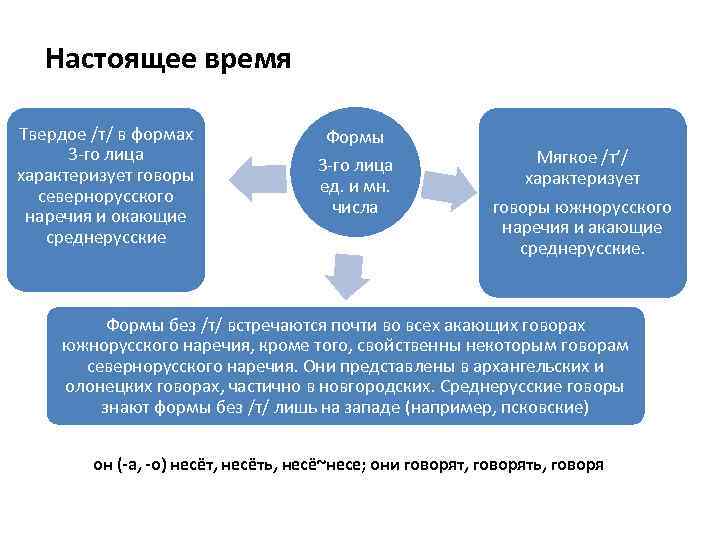 Настоящее время

Твердое /т/ в формах 3-го лица характеризует говоры севернорусского наречия и окающие среднерусские

Формы

3-го лица ед. и мн. числа

Мягкое /т'/ характеризует

говоры южнорусского наречия и акающие среднерусские.

Формы без /т/ встречаются почти во всех акающих говорах южнорусского наречия, кроме того, свойственны некоторым говорам севернорусского наречия. Они представлены в архангельских и олонецких говорах, частично в новгородских. Среднерусские говоры знают формы без /т/ лишь на западе (например, псковские)

он (-а, -о) несёт, несёть, несё~несе; они говорят, говорять, говоря